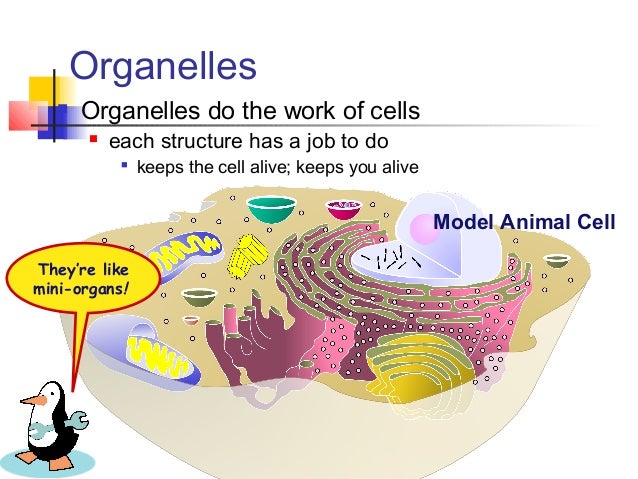 Organelles

Organelles do the work of cells

each structure has a job to do

keeps the cell alive; keeps you alive

Model Animal Cell

They're like mini-organs!